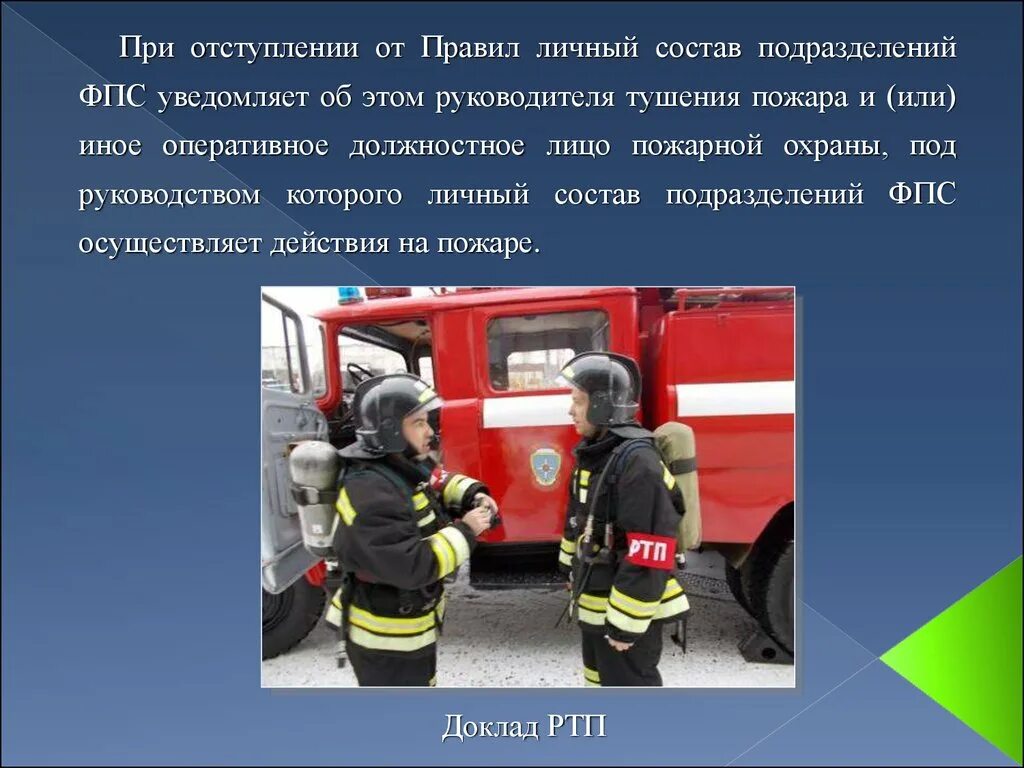 При отступлении от Правил личный состав подразделений ФПС уведомляет об этом руководителя тушения пожара и (или) иное оперативное должностное лицо пожарной охраны, под руководством которого личный состав подразделений ФПС осуществляет действия на пожаре.

РТП

Доклад РТП